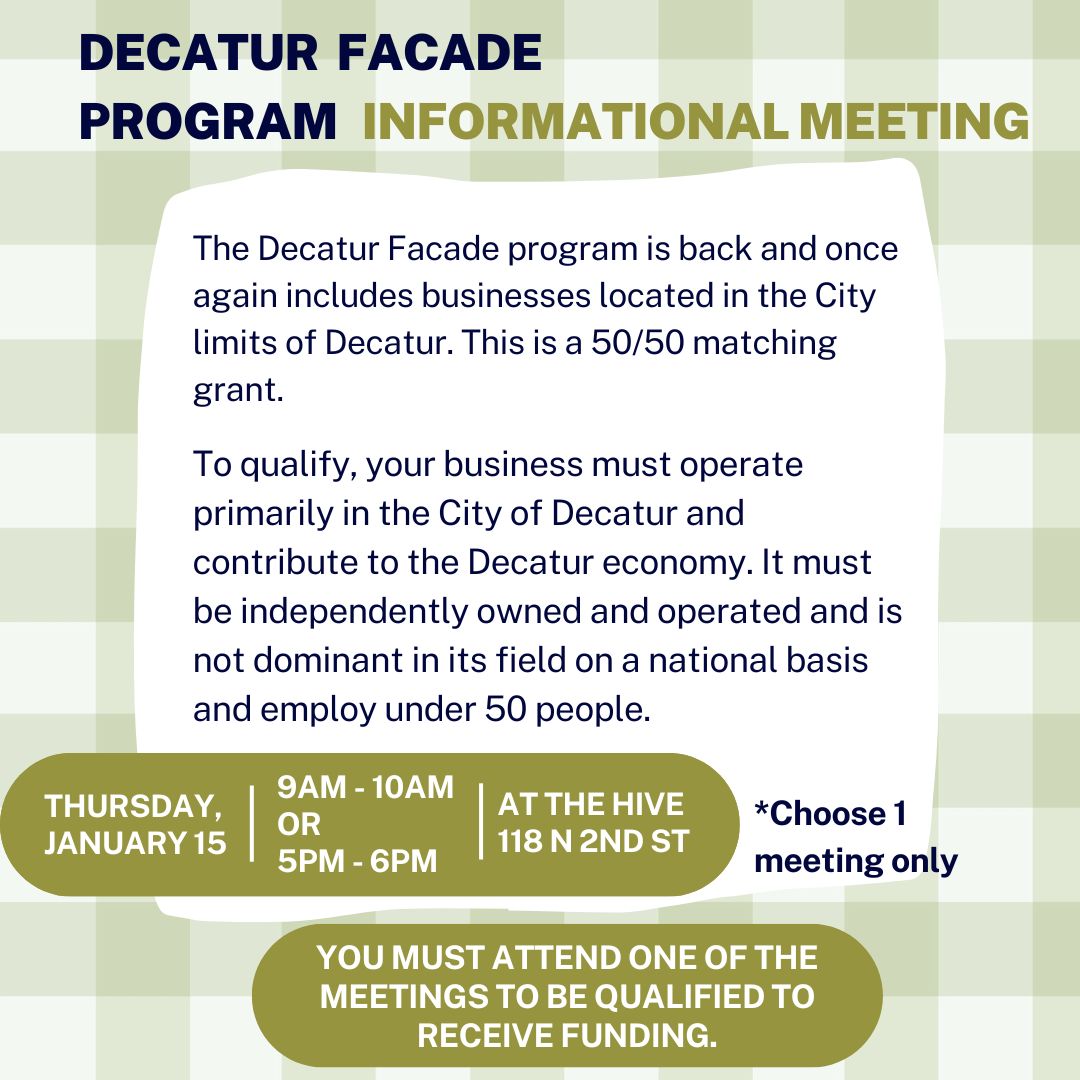 DECATUR FACADE PROGRAM INFORMATIONAL MEETING

The Decatur Facade program is back and once again includes businesses located in the City limits of Decatur. This is a 50/50 matching grant.

To qualify, your business must operate primarily in the City of Decatur and contribute to the Decatur economy. It must be independently owned and operated and is not dominant in its field on a national basis and employ under 50 people.

THURSDAY, JANUARY 15

9AM - 10AM OR 5PM - 6PM

AT THE HIVE 118 N 2ND ST

*Choose 1 meeting only

YOU MUST ATTEND ONE OF THE MEETINGS TO BE QUALIFIED TO RECEIVE FUNDING.